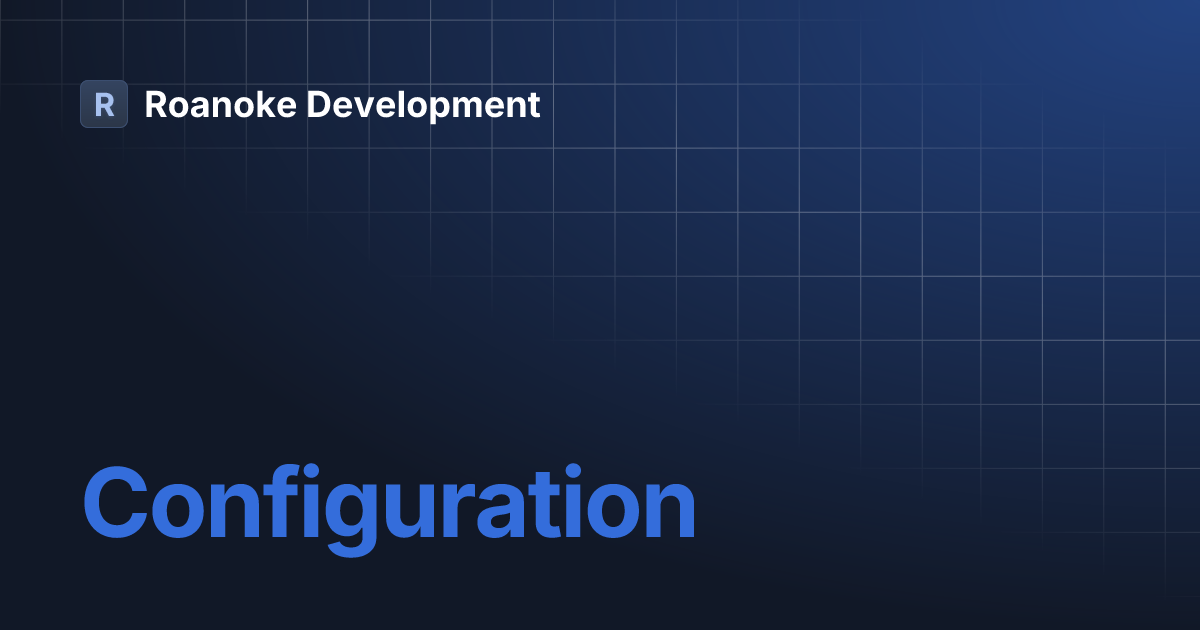 R Roanoke Development

Configuration